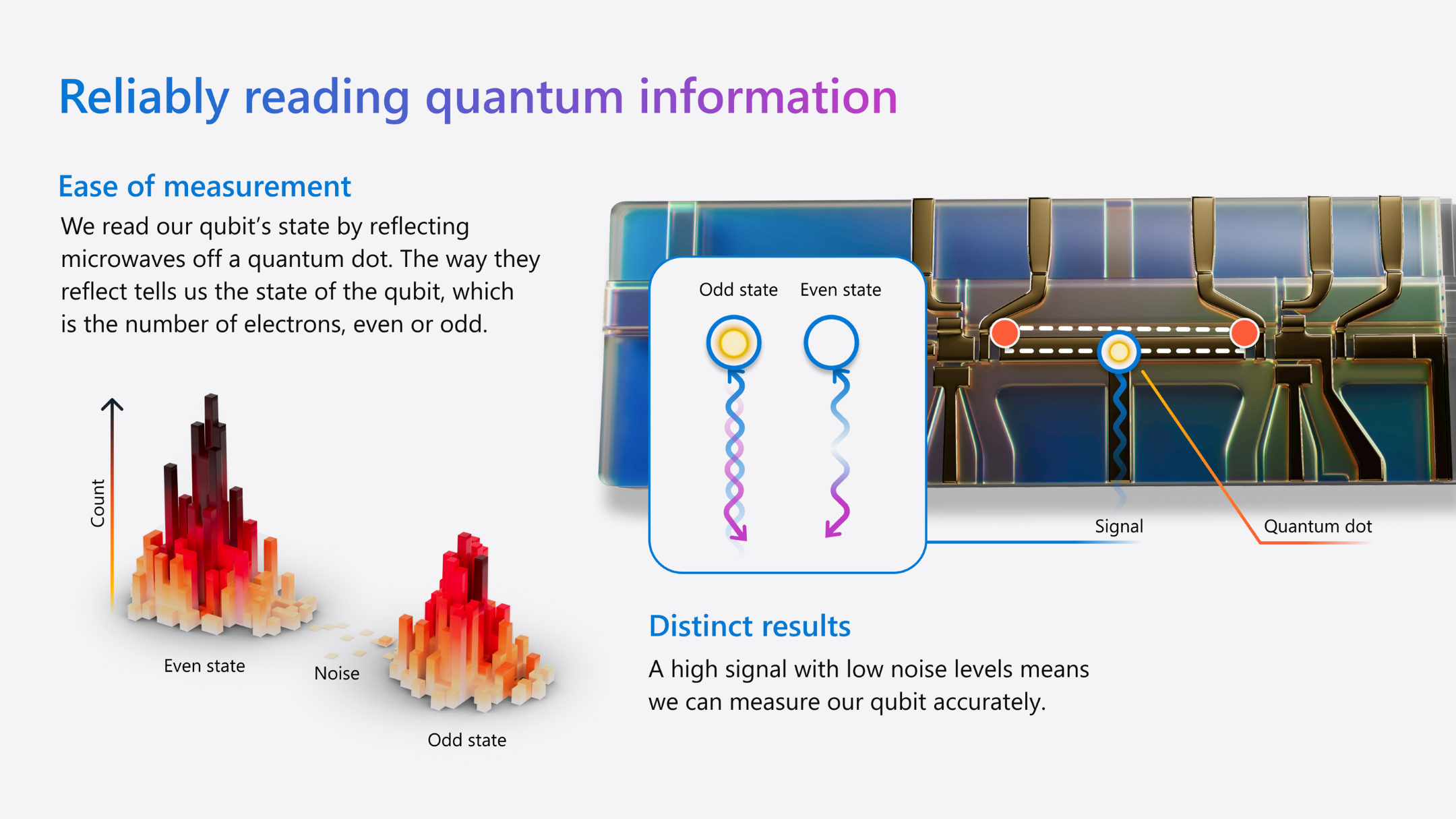 Reliably reading quantum information

Ease of measurement

We read our qubit's state by reflecting microwaves off a quantum dot. The way they reflect tells us the state of the qubit, which is the number of electrons, even or odd.

Count

Even state

Noise

Odd state

Odd state

Even state

Signal

Quantum dot

Distinct results

A high signal with low noise levels means we can measure our qubit accurately.